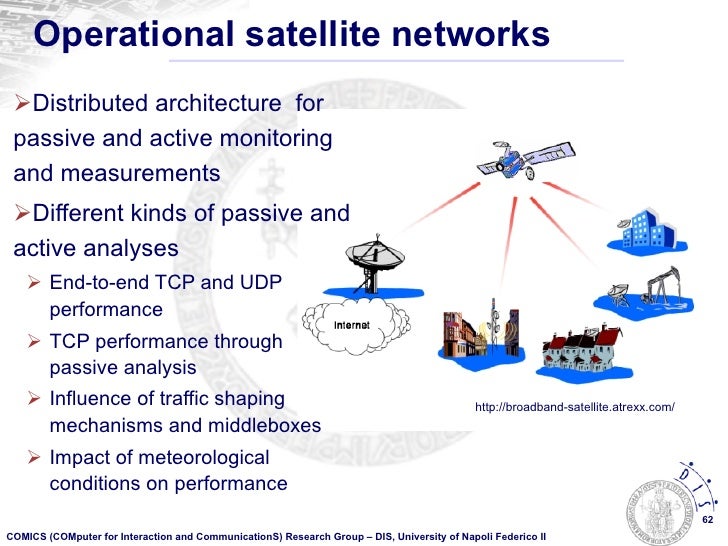 Operational satellite networks

➢Distributed architecture for passive and active monitoring and measurements

➢Different kinds of passive and active analyses

➢ End-to-end TCP and UDP performance

➢ TCP performance through passive analysis

➢ Influence of traffic shaping mechanisms and middleboxes

➢ Impact of meteorological conditions on performance

Internet

http://broadband-satellite.atrexx.com/

DIS

62

COMICS (COMputer for Interaction and CommunicationS) Research Group – DIS, University of Napoli Federico II